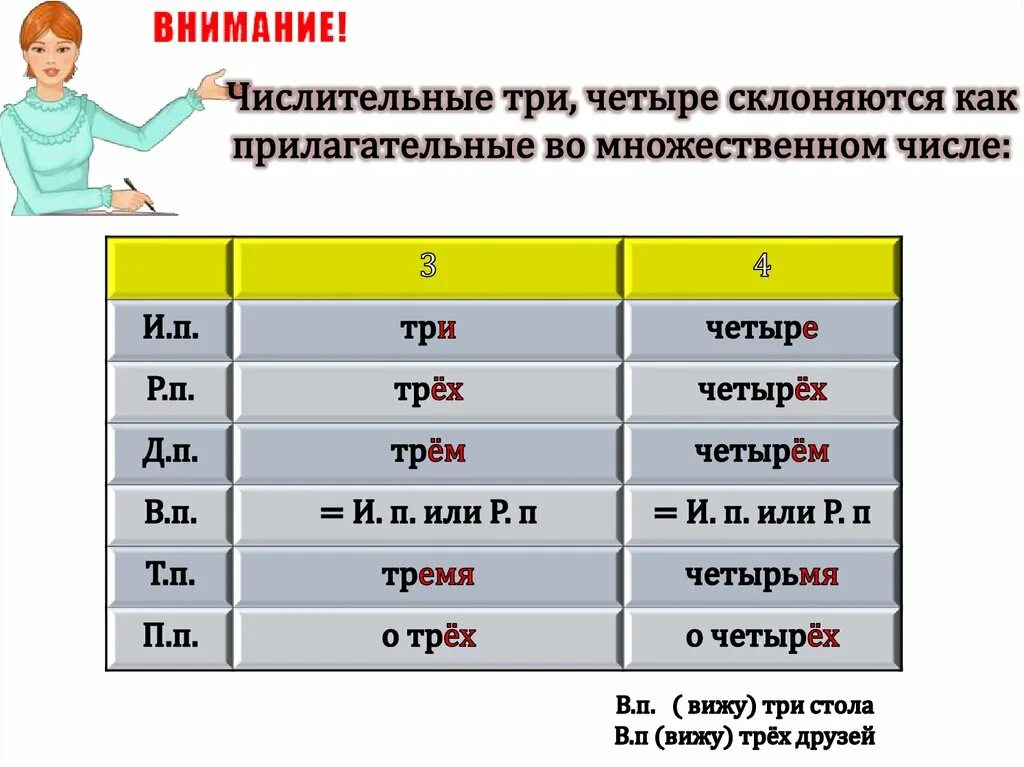 ВНИМАНИЕ!

Числительные три, четыре склоняются как прилагательные во множественном числе:

| | 3 | 4 |
|---|---|---|
| И.п. | три | четыре |
| Р.п. | трёх | четырёх |
| Д.п. | трём | четырём |
| В.п. | = И. п. или Р. п | = И. п. или Р. п |
| Т.п. | тремя | четырьмя |
| П.п. | о трёх | о четырёх |

В.п. ( вижу) три стола
В.п (вижу) трёх друзей